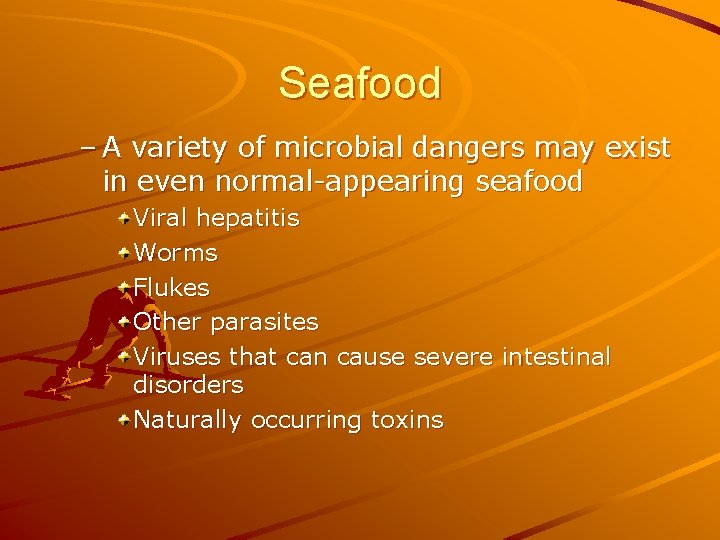 Seafood

– A variety of microbial dangers may exist in even normal-appearing seafood

Viral hepatitis
Worms
Flukes
Other parasites
Viruses that can cause severe intestinal disorders
Naturally occurring toxins